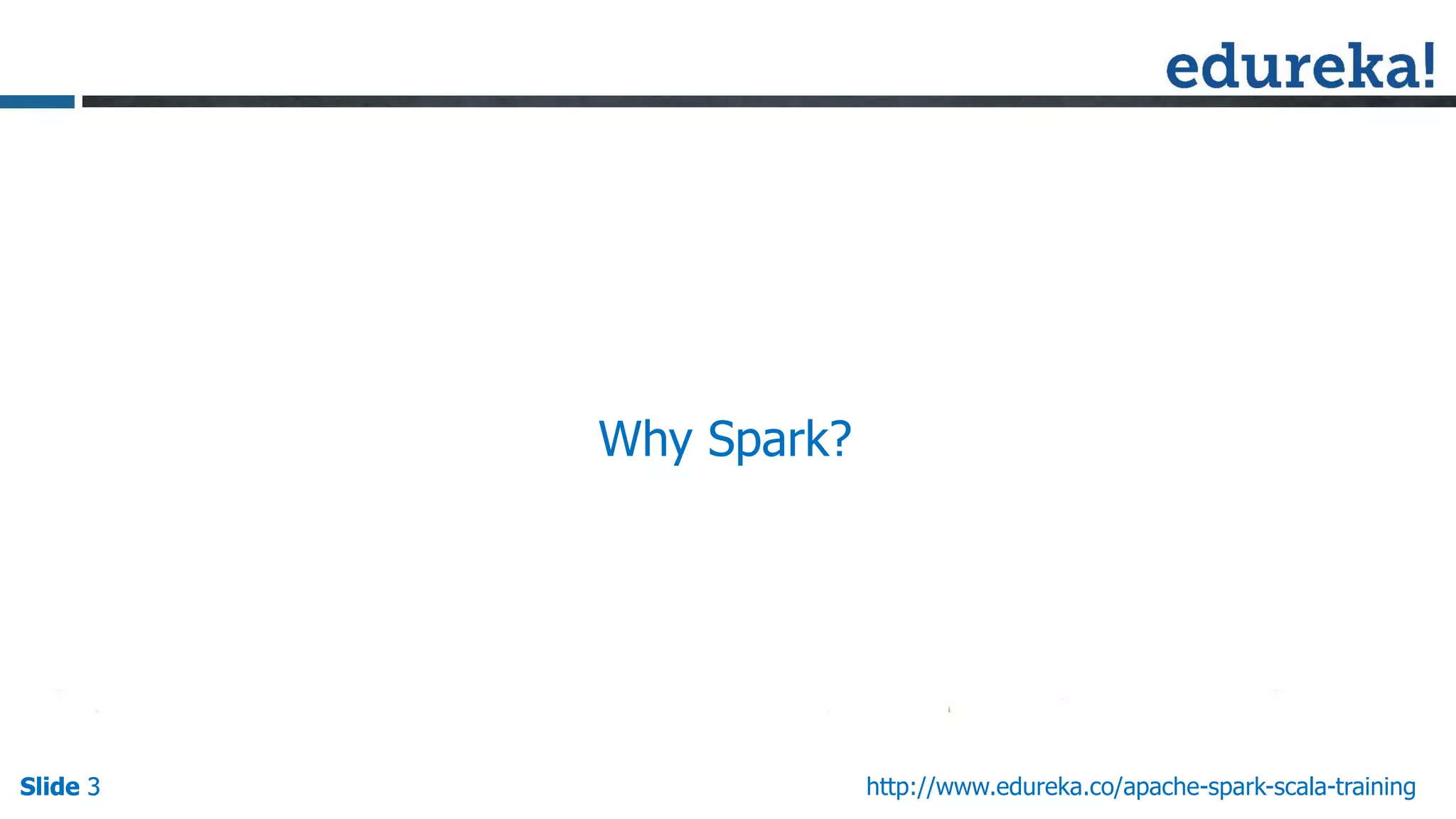 edureka!

Why Spark?

Slide 3

http://www.edureka.co/apache-spark-scala-training